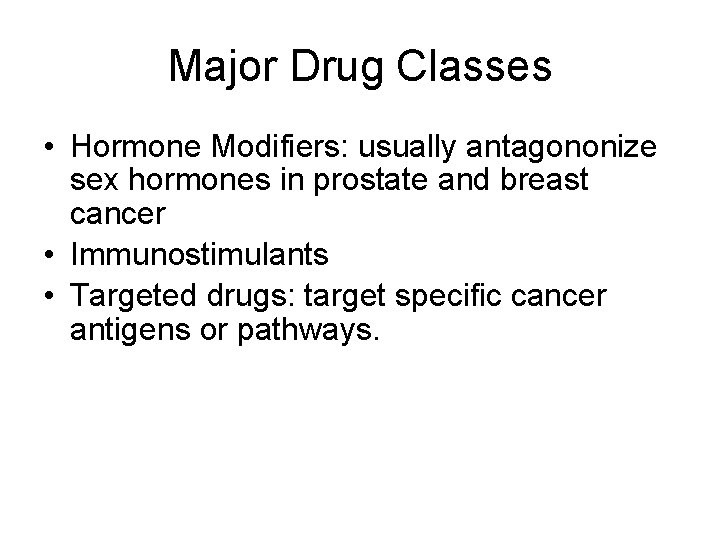 Major Drug Classes

• Hormone Modifiers: usually antagononize sex hormones in prostate and breast cancer
• Immunostimulants
• Targeted drugs: target specific cancer antigens or pathways.